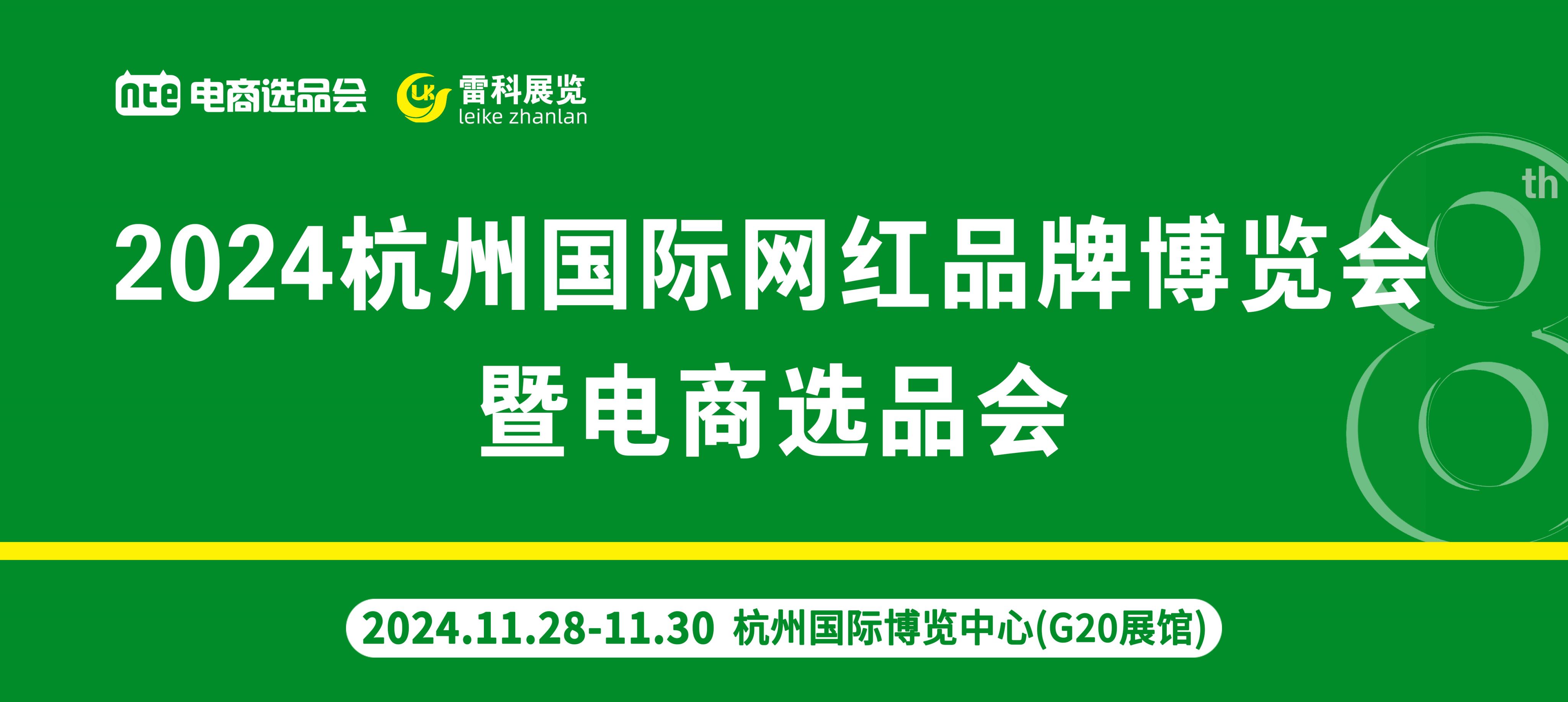 nte 电商选品会 LK 雷科展览 leike zhanlan

8th

2024杭州国际网红品牌博览会
暨电商选品会

2024.11.28-11.30 杭州国际博览中心(G20展馆)